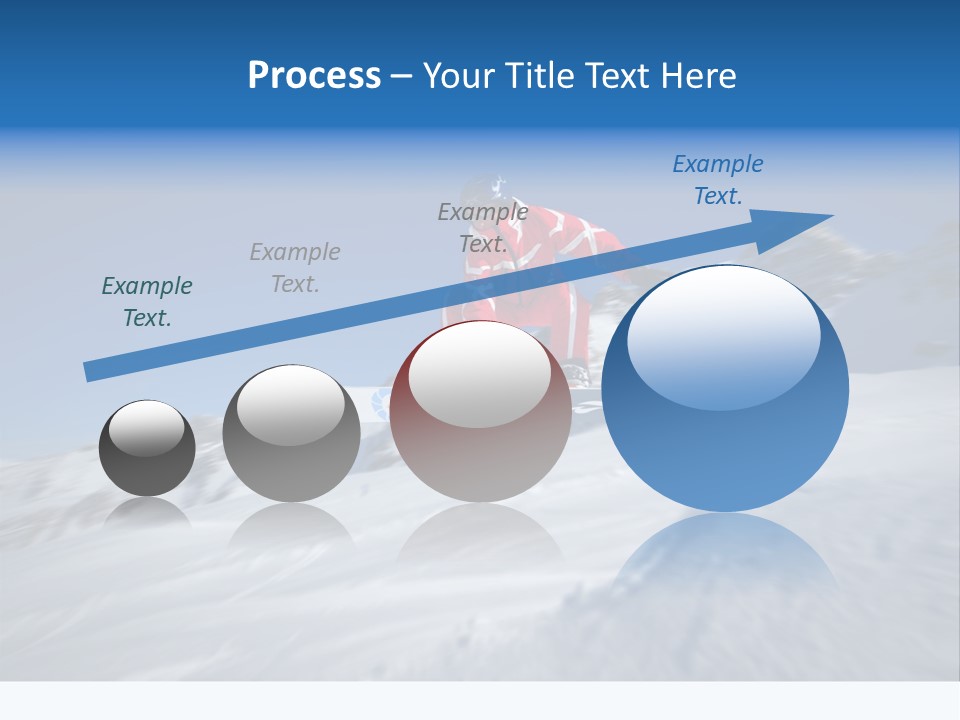 Process – Your Title Text Here

Example Text.

Example Text.

Example Text.

Example Text.